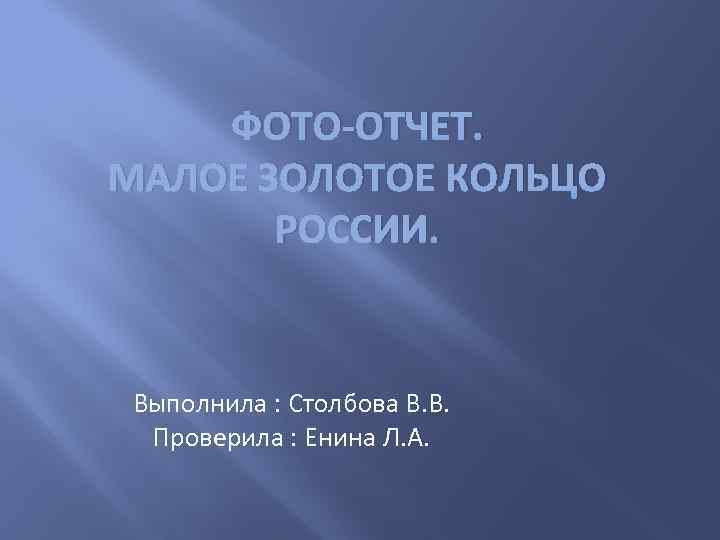 ФОТО-ОТЧЕТ.
МАЛОЕ ЗОЛОТОЕ КОЛЬЦО РОССИИ.

Выполнила : Столбова В.В.
Проверила : Енина Л.А.